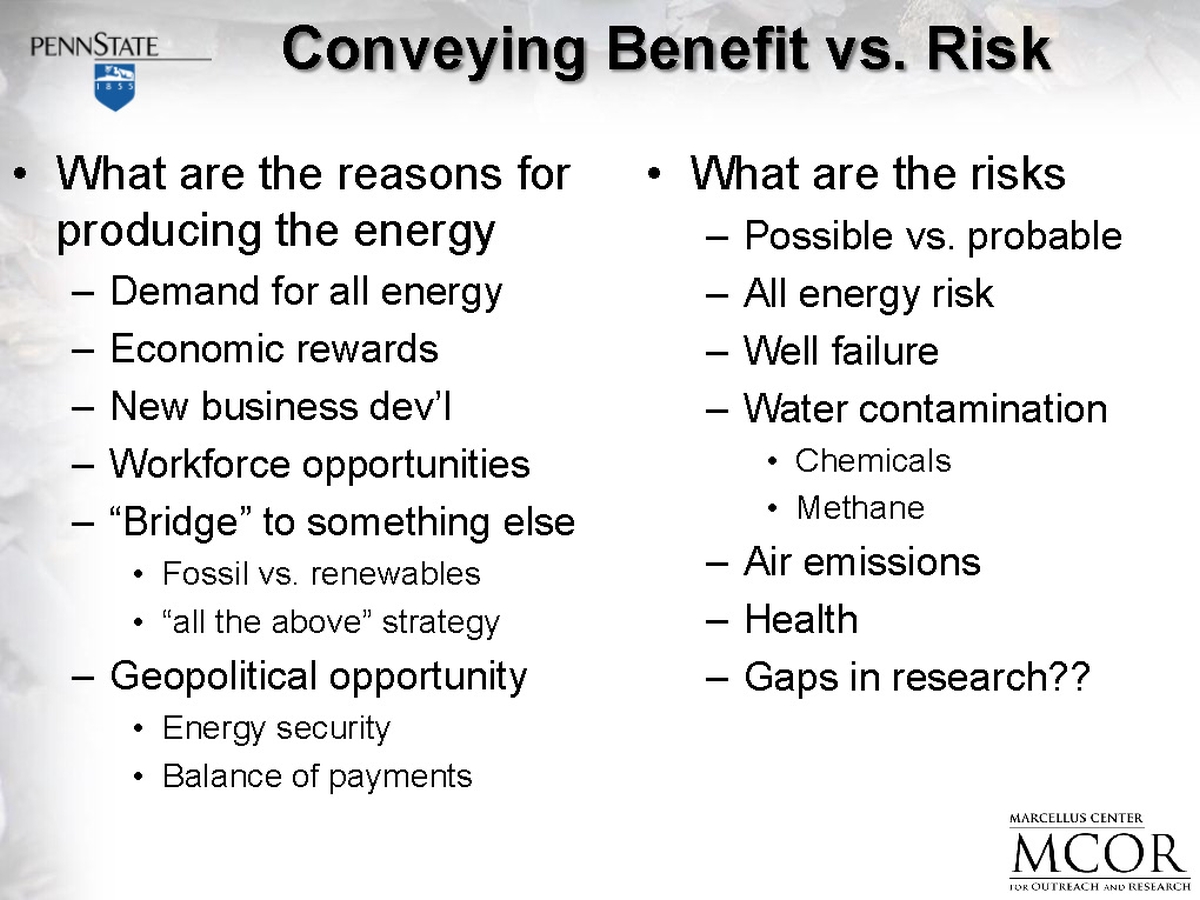 PENNSTATE
1855

Conveying Benefit vs. Risk

• What are the reasons for producing the energy
– Demand for all energy
– Economic rewards
– New business dev'l
– Workforce opportunities
– "Bridge" to something else
• Fossil vs. renewables
• "all the above" strategy
– Geopolitical opportunity
• Energy security
• Balance of payments

• What are the risks
– Possible vs. probable
– All energy risk
– Well failure
– Water contamination
• Chemicals
• Methane
– Air emissions
– Health
– Gaps in research??

MARCELLUS CENTER
MCOR
FOR OUTREACH AND RESEARCH